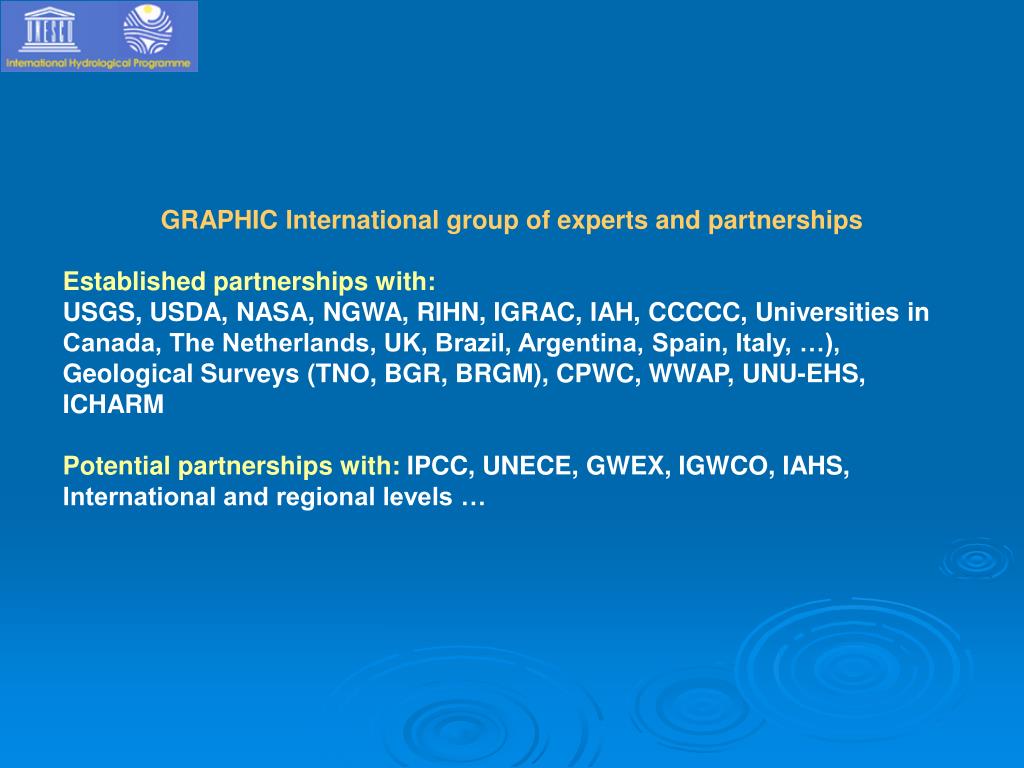 UNESCO

International Hydrological Programme

GRAPHIC International group of experts and partnerships

Established partnerships with:
USGS, USDA, NASA, NGWA, RIHN, IGRAC, IAH, CCCCC, Universities in Canada, The Netherlands, UK, Brazil, Argentina, Spain, Italy, …), Geological Surveys (TNO, BGR, BRGM), CPWC, WWAP, UNU-EHS, ICHARM

Potential partnerships with: IPCC, UNECE, GWEX, IGWCO, IAHS, International and regional levels …